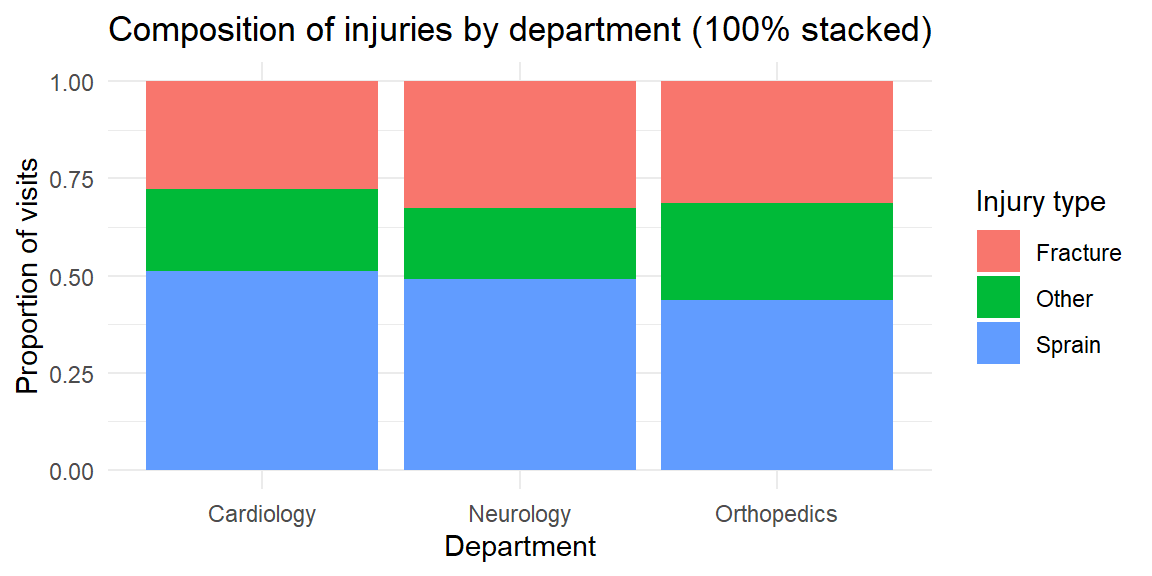 Composition of injuries by department (100% stacked)

Proportion of visits

1.00
0.75
0.50
0.25
0.00

Cardiology
Neurology
Orthopedics

Department

Injury type
Fracture
Other
Sprain